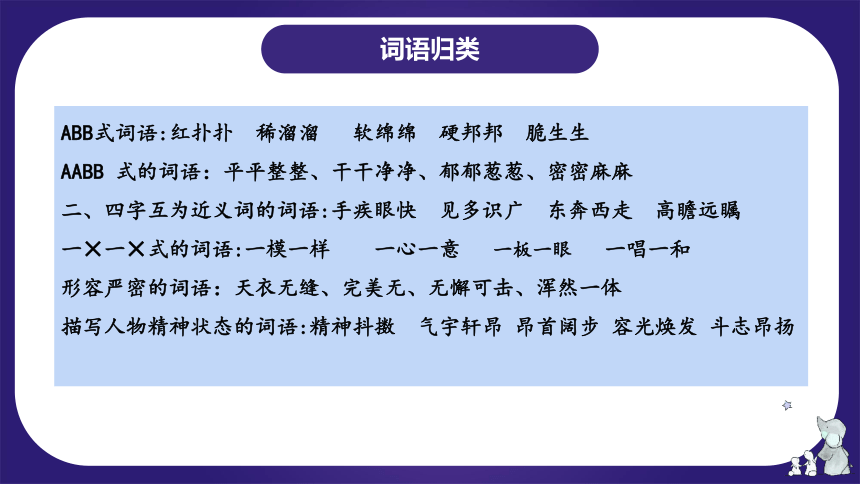 词语归类

ABB式词语:红扑扑　稀溜溜　　软绵绵　硬邦邦　脆生生

AABB 式的词语：平平整整、干干净净、郁郁葱葱、密密麻麻

二、四字互为近义词的词语:手疾眼快　见多识广　东奔西走　高瞻远瞩

一✕一✕式的词语:一模一样　　一心一意　　一板一眼　　一唱一和

形容严密的词语：天衣无缝、完美无、无懈可击、浑然一体

描写人物精神状态的词语:精神抖擞　气宇轩昂 昂首阔步 容光焕发 斗志昂扬